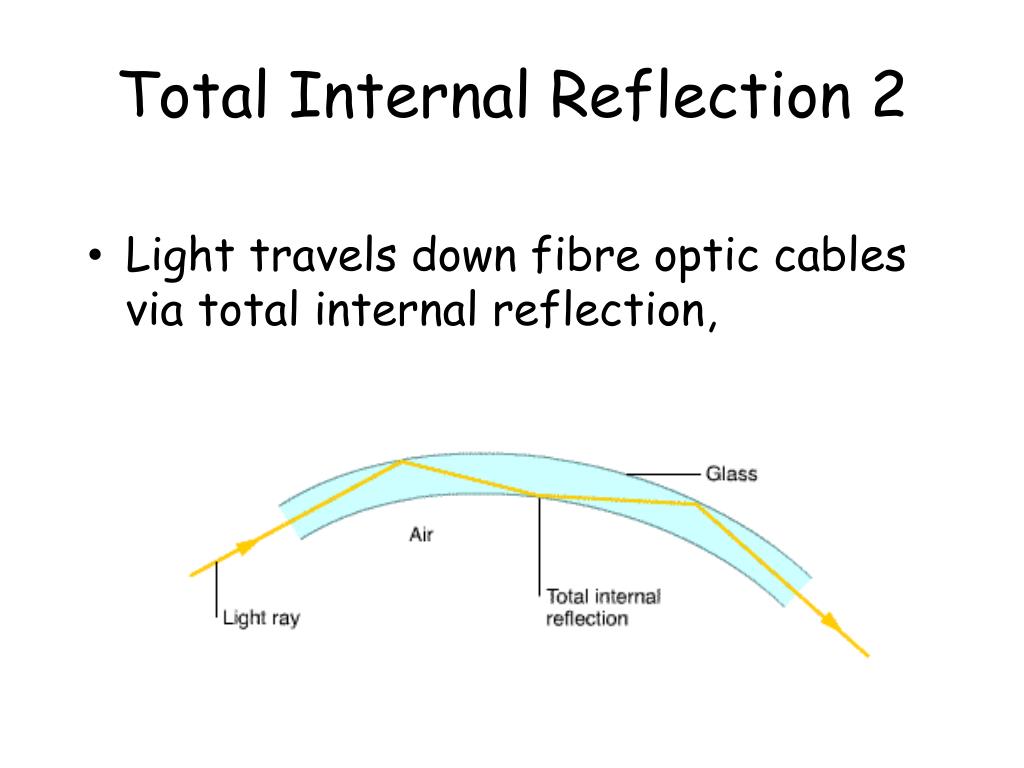 Total Internal Reflection 2

• Light travels down fibre optic cables via total internal reflection,

Glass

Air

Light ray

Total internal reflection